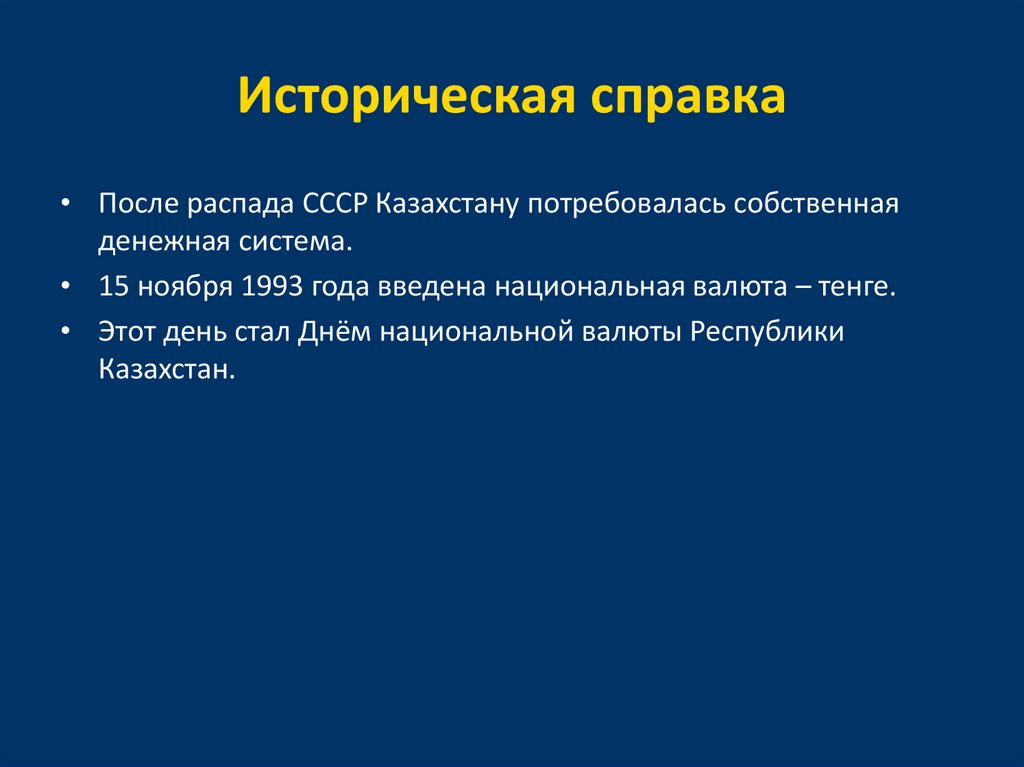 Историческая справка

• После распада СССР Казахстану потребовалась собственная денежная система.
• 15 ноября 1993 года введена национальная валюта – тенге.
• Этот день стал Днём национальной валюты Республики Казахстан.